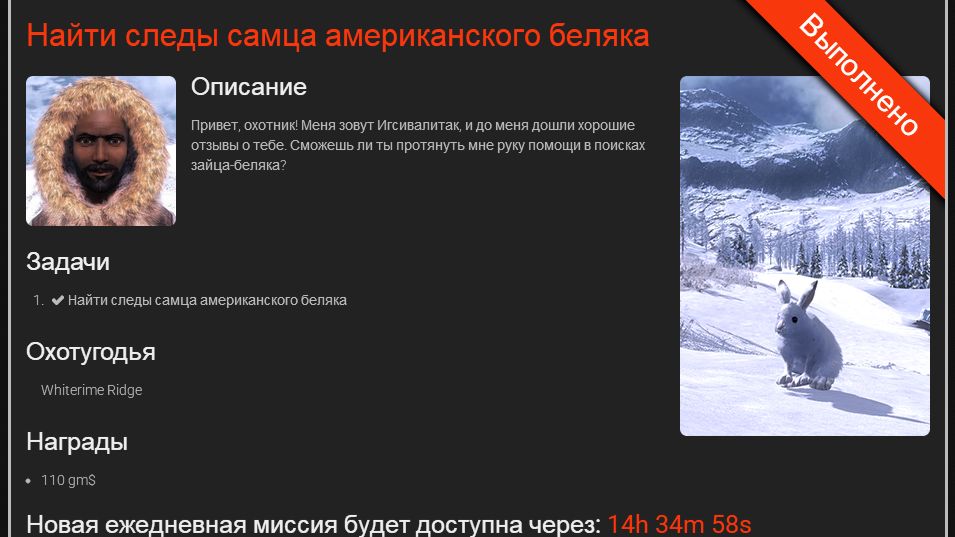 Найти следы самца американского беляка

Выполнено

Описание

Привет, охотник! Меня зовут Игсивалитак, и до меня дошли хорошие отзывы о тебе. Сможешь ли ты протянуть мне руку помощи в поисках зайца-беляка?

Задачи

1. ✔ Найти следы самца американского беляка

Охотугодья

Whiterime Ridge

Награды

• 110 gm$

Новая ежедневная миссия будет доступна через: 14h 34m 58s